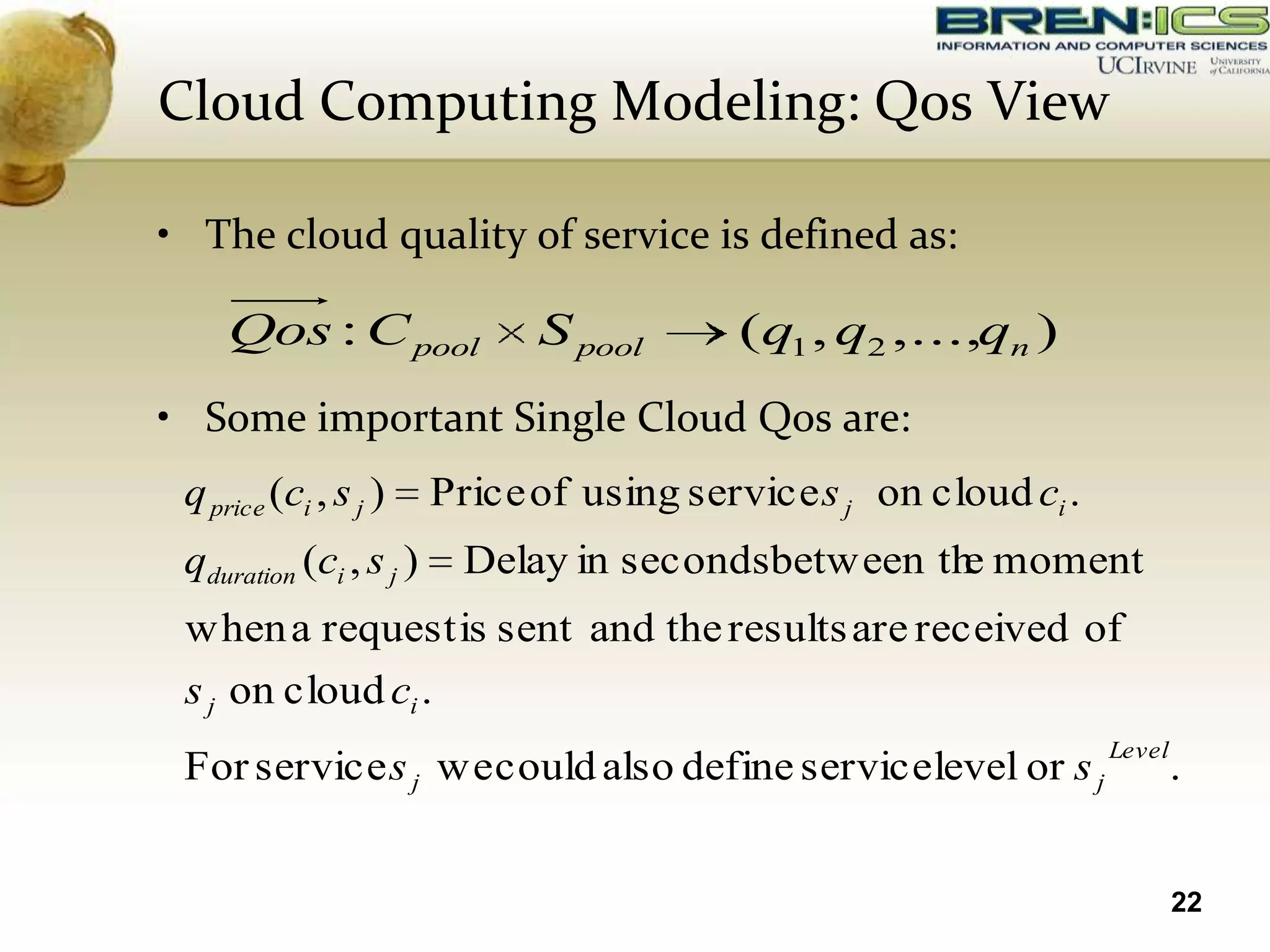 BREN:ICS
INFORMATION AND COMPUTER SCIENCES
UCIRVINE UNIVERSITY of CALIFORNIA

Cloud Computing Modeling: Qos View

• The cloud quality of service is defined as:

$\overrightarrow{Qos} : C_{pool} \times S_{pool} \rightarrow (q_1, q_2, \ldots, q_n)$

• Some important Single Cloud Qos are:

$q_{price}(c_i, s_j) =$ Price of using service $s_j$ on cloud $c_i$.

$q_{duration}(c_i, s_j) =$ Delay in seconds between the moment when a request is sent and the results are received of $s_j$ on cloud $c_i$.

For service $s_j$ we could also define service level or $s_j^{Level}$.

22